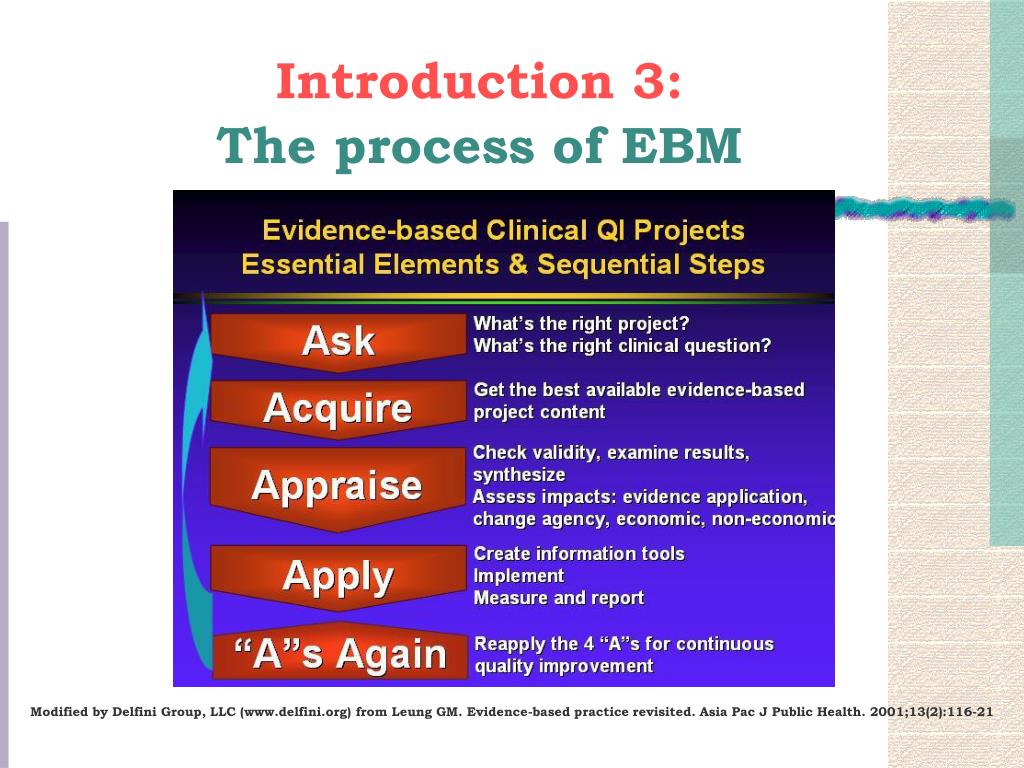 Introduction 3:
The process of EBM

Evidence-based Clinical QI Projects
Essential Elements & Sequential Steps

Ask
What's the right project?
What's the right clinical question?

Acquire
Get the best available evidence-based project content

Appraise
Check validity, examine results, synthesize
Assess impacts: evidence application, change agency, economic, non-economic

Apply
Create information tools
Implement
Measure and report

"A"s Again
Reapply the 4 "A"s for continuous quality improvement

Modified by Delfini Group, LLC (www.delfini.org) from Leung GM. Evidence-based practice revisited. Asia Pac J Public Health. 2001;13(2):116-21